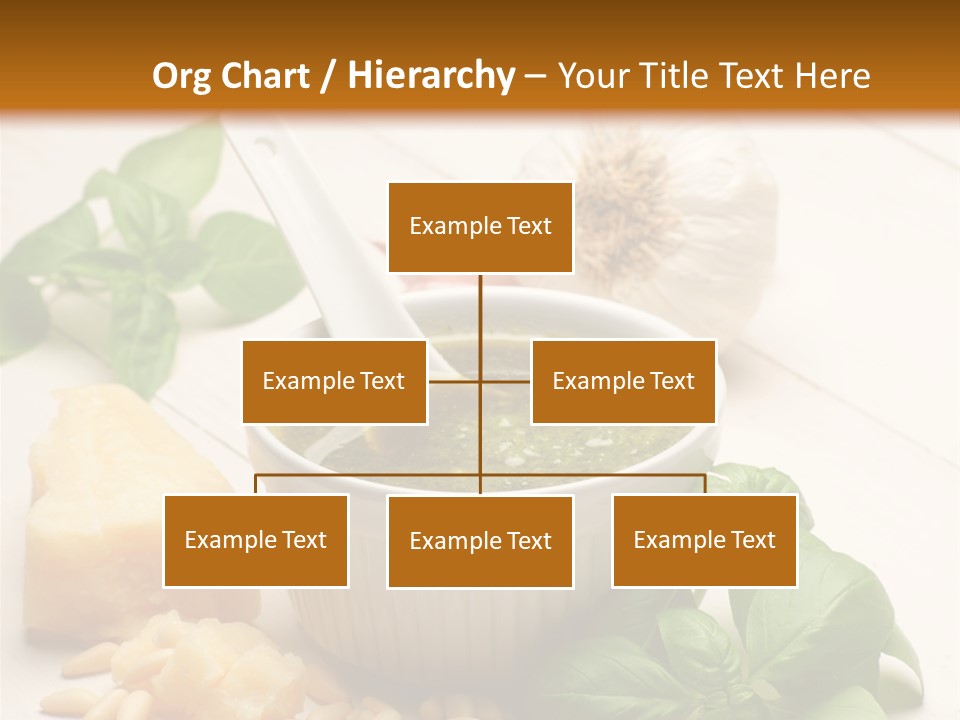 Org Chart / Hierarchy – Your Title Text Here

Example Text

Example Text

Example Text

Example Text

Example Text

Example Text